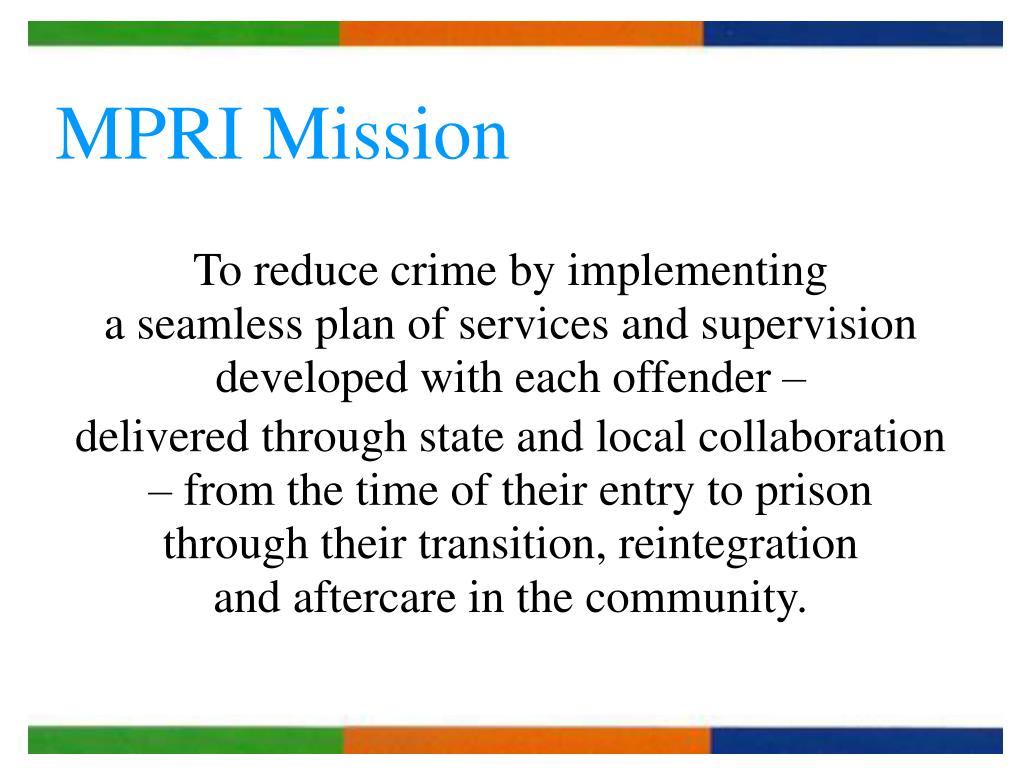 MPRI Mission

To reduce crime by implementing a seamless plan of services and supervision developed with each offender – delivered through state and local collaboration – from the time of their entry to prison through their transition, reintegration and aftercare in the community.